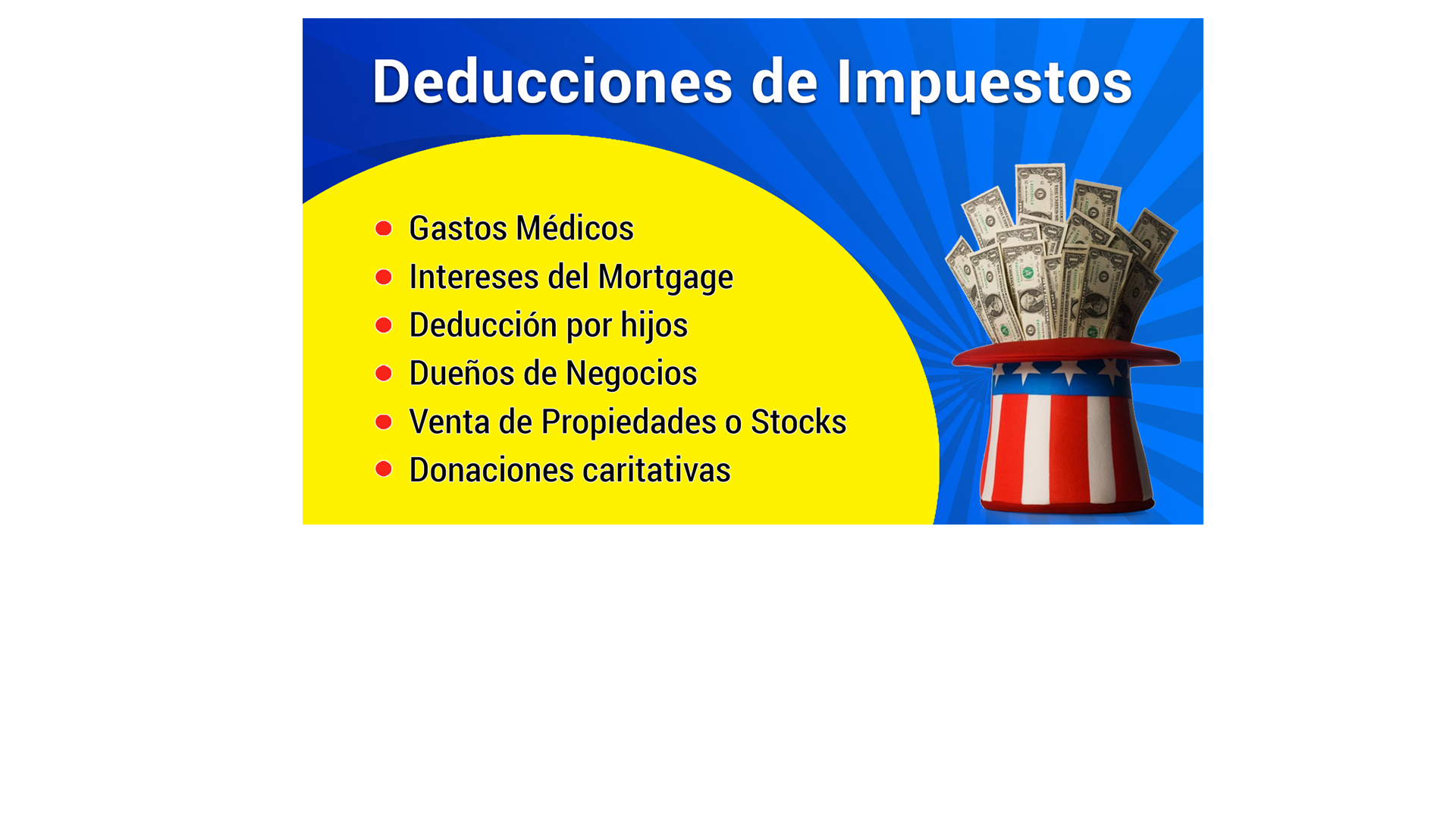 Deducciones de Impuestos

- Gastos Médicos
- Intereses del Mortgage
- Deducción por hijos
- Dueños de Negocios
- Venta de Propiedades o Stocks
- Donaciones caritativas